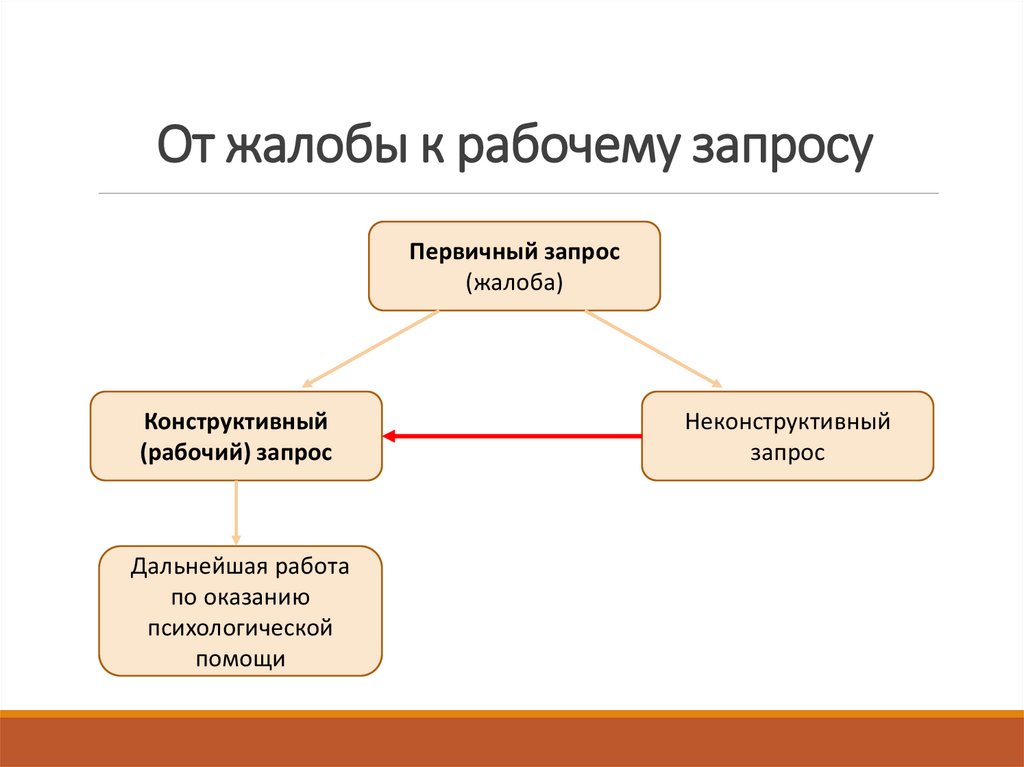 От жалобы к рабочему запросу

Первичный запрос
(жалоба)

Конструктивный
(рабочий) запрос

Неконструктивный
запрос

Дальнейшая работа
по оказанию
психологической
помощи